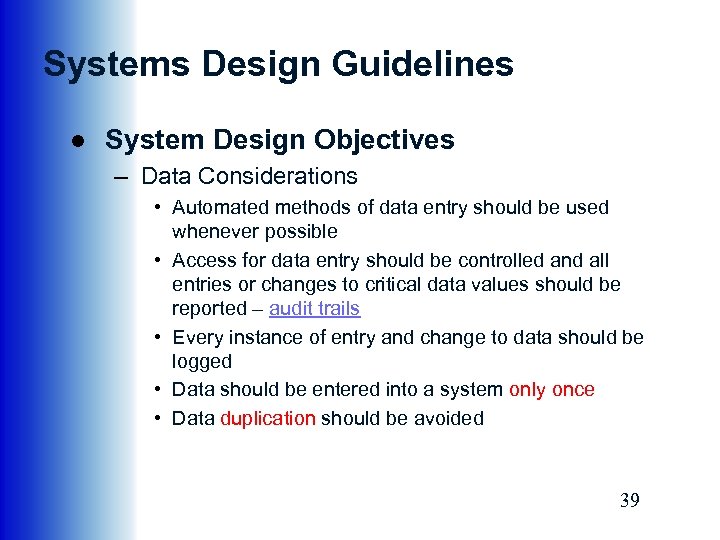 Systems Design Guidelines

● System Design Objectives

– Data Considerations

• Automated methods of data entry should be used whenever possible

• Access for data entry should be controlled and all entries or changes to critical data values should be reported – audit trails

• Every instance of entry and change to data should be logged

• Data should be entered into a system only once

• Data duplication should be avoided

39